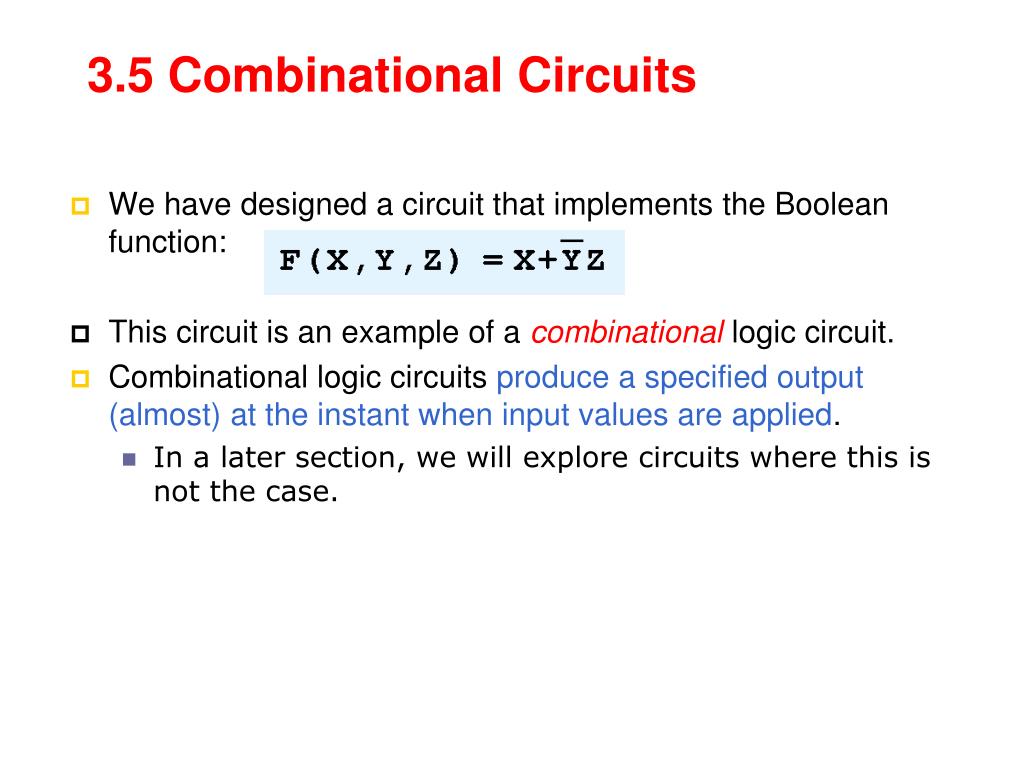 3.5 Combinational Circuits

We have designed a circuit that implements the Boolean function: $F(X,Y,Z) = X+\overline{Y}Z$

This circuit is an example of a combinational logic circuit.

Combinational logic circuits produce a specified output (almost) at the instant when input values are applied.

In a later section, we will explore circuits where this is not the case.